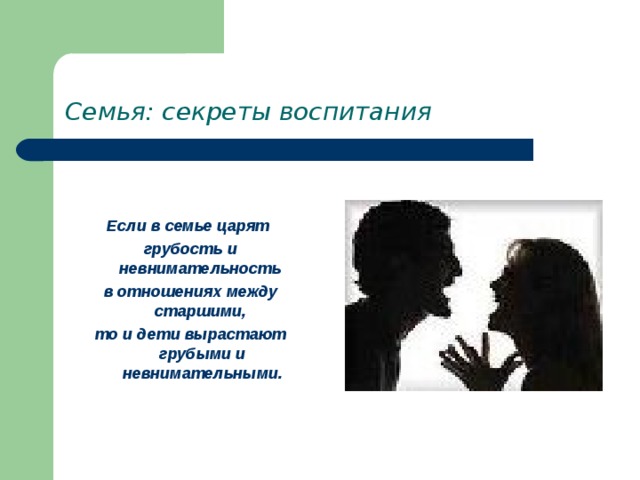 Семья: секреты воспитания

Если в семье царят грубость и невнимательность в отношениях между старшими, то и дети вырастают грубыми и невнимательными.